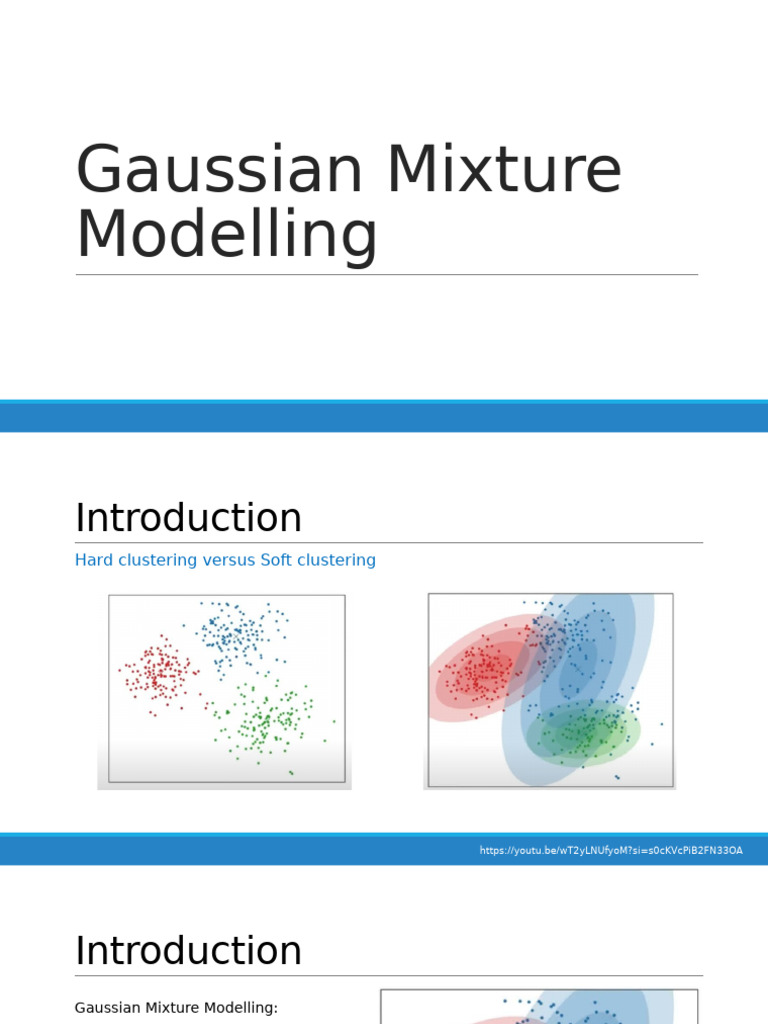 Gaussian Mixture Modelling

Introduction

Hard clustering versus Soft clustering

https://youtu.be/wT2yLNUfyoM?si=s0cKVcPiB2FN33OA

Introduction

Gaussian Mixture Modelling: